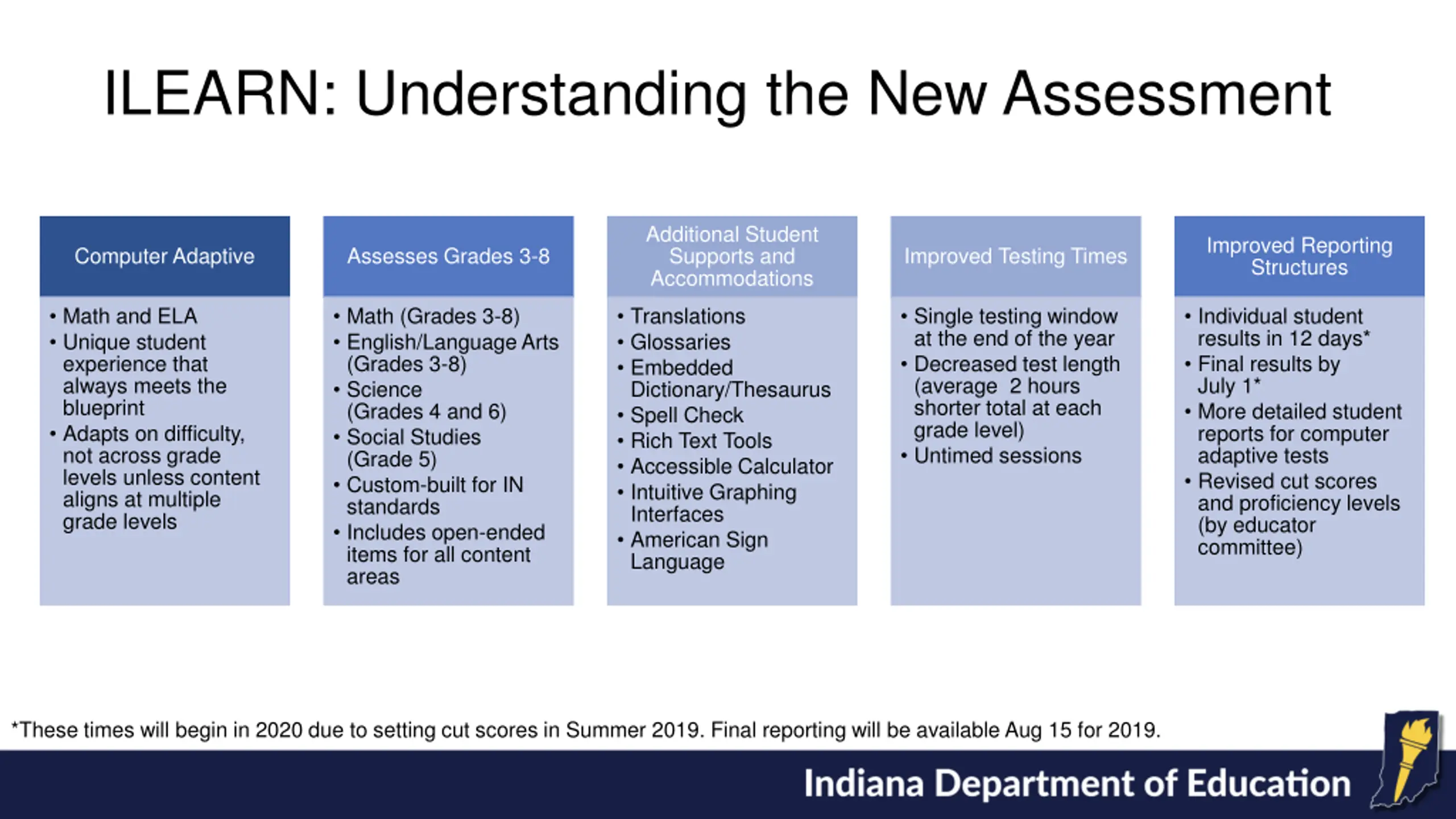 ILEARN: Understanding the New Assessment

Computer Adaptive

• Math and ELA
• Unique student experience that always meets the blueprint
• Adapts on difficulty, not across grade levels unless content aligns at multiple grade levels

Assesses Grades 3-8

• Math (Grades 3-8)
• English/Language Arts (Grades 3-8)
• Science (Grades 4 and 6)
• Social Studies (Grade 5)
• Custom-built for IN standards
• Includes open-ended items for all content areas

Additional Student Supports and Accommodations

• Translations
• Glossaries
• Embedded Dictionary/Thesaurus
• Spell Check
• Rich Text Tools
• Accessible Calculator
• Intuitive Graphing Interfaces
• American Sign Language

Improved Testing Times

• Single testing window at the end of the year
• Decreased test length (average 2 hours shorter total at each grade level)
• Untimed sessions

Improved Reporting Structures

• Individual student results in 12 days*
• Final results by July 1*
• More detailed student reports for computer adaptive tests
• Revised cut scores and proficiency levels (by educator committee)

*These times will begin in 2020 due to setting cut scores in Summer 2019. Final reporting will be available Aug 15 for 2019.

Indiana Department of Education